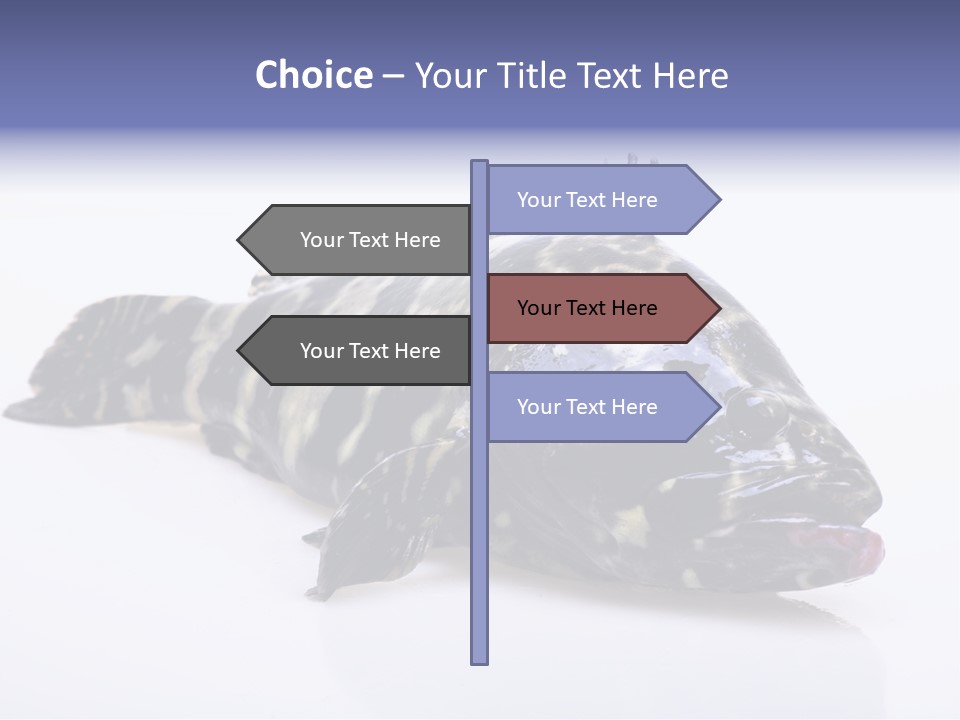 Choice – Your Title Text Here

Your Text Here

Your Text Here

Your Text Here

Your Text Here

Your Text Here